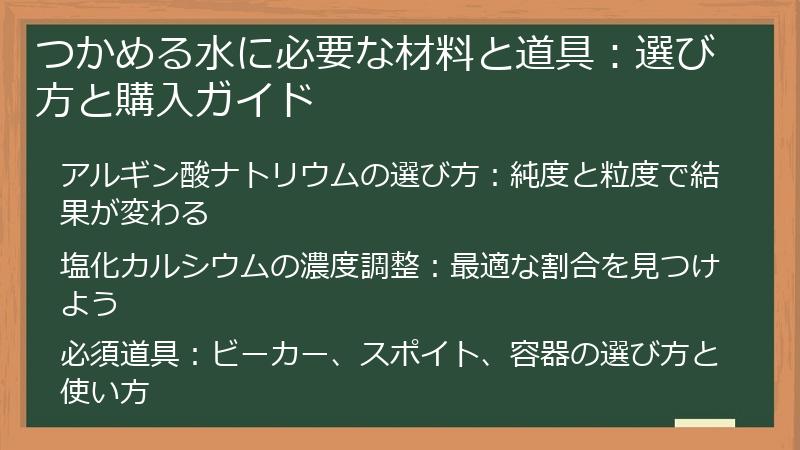 つかめる水に必要な材料と道具：選び方と購入ガイド

アルギン酸ナトリウムの選び方：純度と粒度で結果が変わる

塩化カルシウムの濃度調整：最適な割合を見つけよう

必須道具：ビーカー、スポイト、容器の選び方と使い方